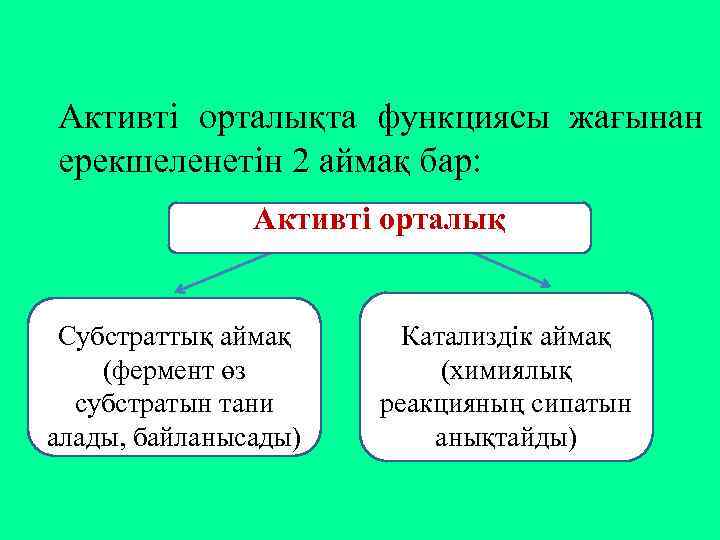 Активті орталықта функциясы жағынан ерекшеленетін 2 аймақ бар:

Активті орталық

Субстраттық аймақ (фермент өз субстратын тани алады, байланысады)

Катализдік аймақ (химиялық реакцияның сипатын анықтайды)